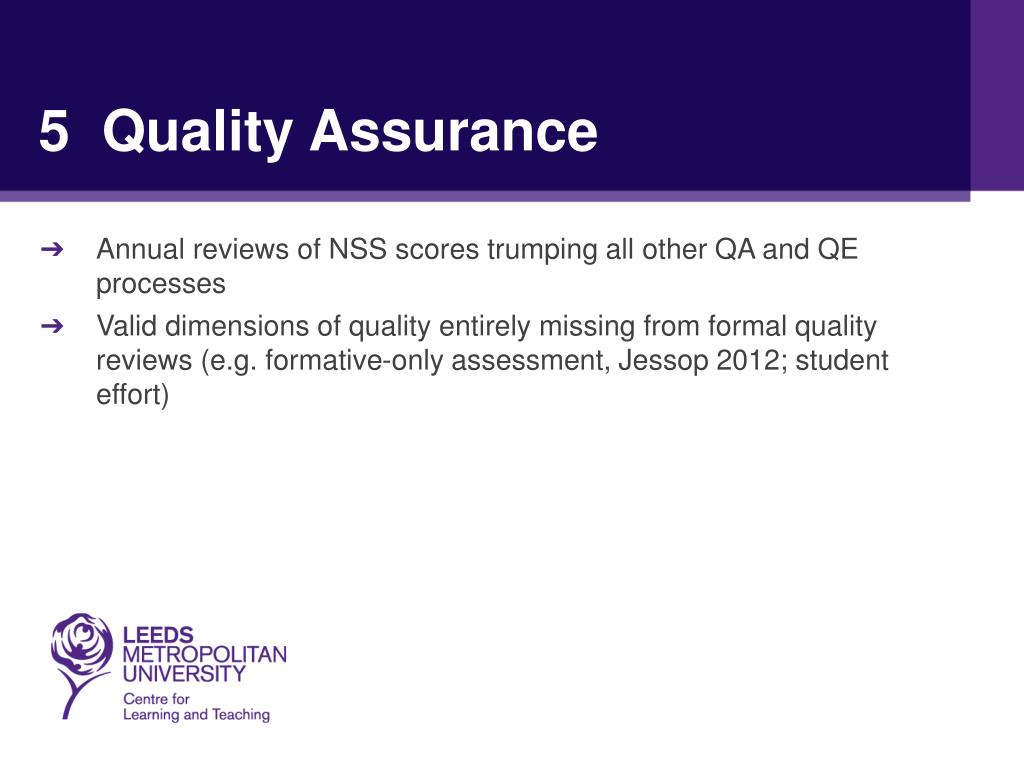 5 Quality Assurance

➔ Annual reviews of NSS scores trumping all other QA and QE processes

➔ Valid dimensions of quality entirely missing from formal quality reviews (e.g. formative-only assessment, Jessop 2012; student effort)

LEEDS METROPOLITAN UNIVERSITY
Centre for Learning and Teaching